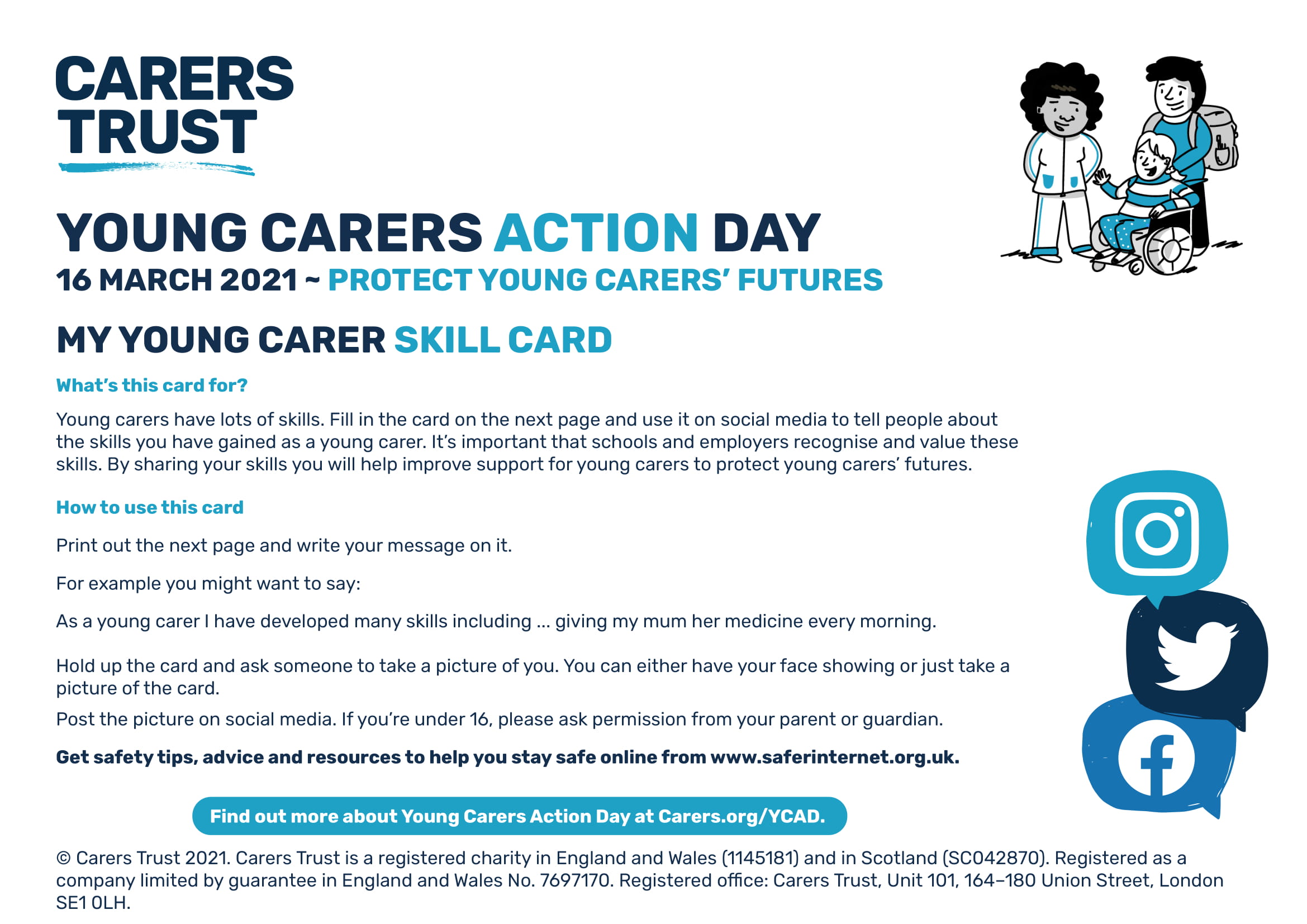 CARERS TRUST

YOUNG CARERS ACTION DAY
16 MARCH 2021 ~ PROTECT YOUNG CARERS' FUTURES

MY YOUNG CARER SKILL CARD

What's this card for?

Young carers have lots of skills. Fill in the card on the next page and use it on social media to tell people about the skills you have gained as a young carer. It's important that schools and employers recognise and value these skills. By sharing your skills you will help improve support for young carers to protect young carers' futures.

How to use this card

Print out the next page and write your message on it.

For example you might want to say:

As a young carer I have developed many skills including ... giving my mum her medicine every morning.

Hold up the card and ask someone to take a picture of you. You can either have your face showing or just take a picture of the card.

Post the picture on social media. If you're under 16, please ask permission from your parent or guardian.

Get safety tips, advice and resources to help you stay safe online from www.saferinternet.org.uk.

Find out more about Young Carers Action Day at Carers.org/YCAD.

© Carers Trust 2021. Carers Trust is a registered charity in England and Wales (1145181) and in Scotland (SC042870). Registered as a company limited by guarantee in England and Wales No. 7697170. Registered office: Carers Trust, Unit 101, 164–180 Union Street, London SE1 0LH.